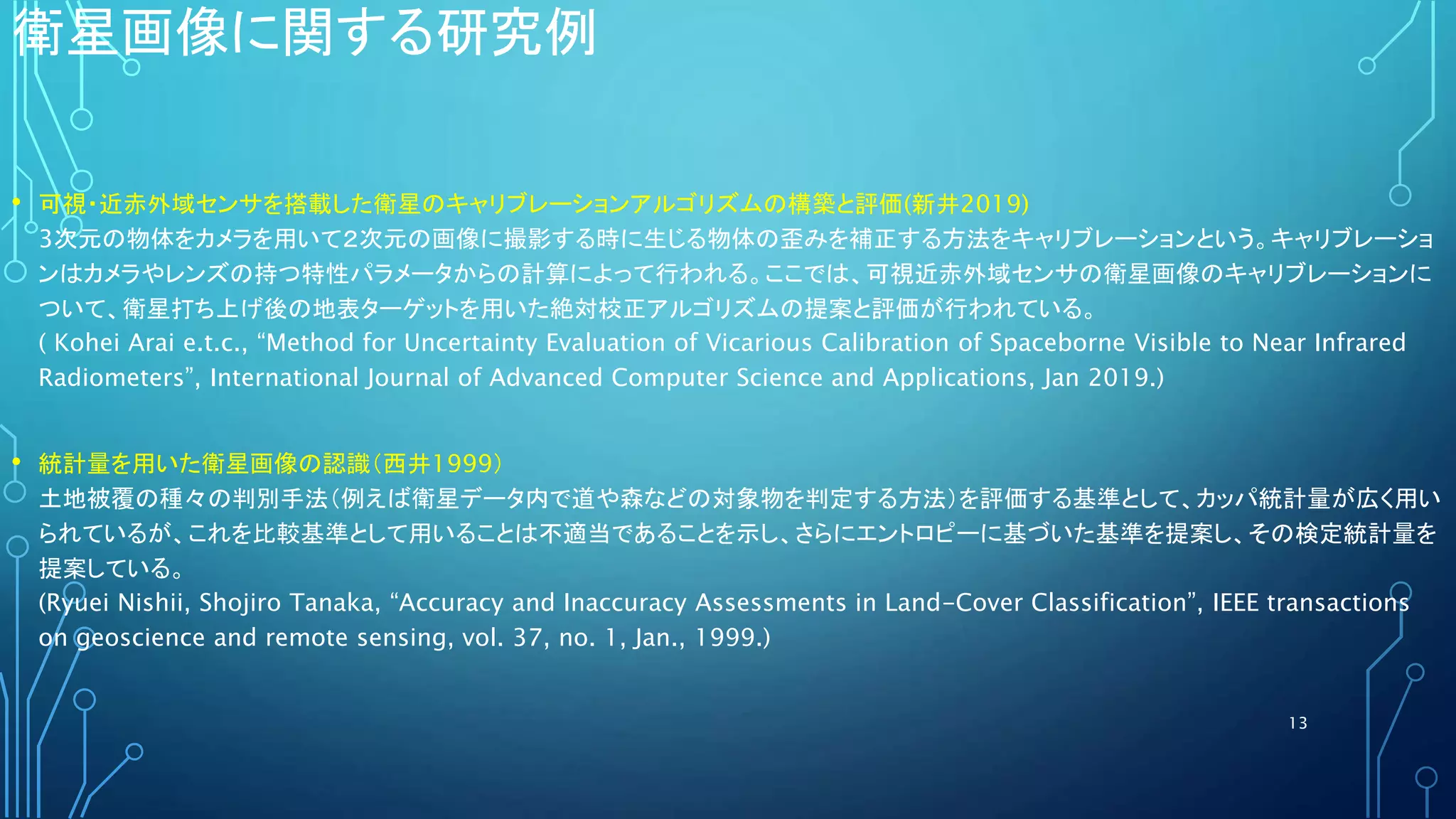 衛星画像に関する研究例

• 可視・近赤外域センサを搭載した衛星のキャリブレーションアルゴリズムの構築と評価(新井2019)
3次元の物体をカメラを用いて2次元の画像に撮影する時に生じる物体の歪みを補正する方法をキャリブレーションという。キャリブレーションはカメラやレンズの持つ特性パラメータからの計算によって行われる。ここでは、可視近赤外域センサの衛星画像のキャリブレーションについて、衛星打ち上げ後の地表ターゲットを用いた絶対校正アルゴリズムの提案と評価が行われている。
( Kohei Arai e.t.c., “Method for Uncertainty Evaluation of Vicarious Calibration of Spaceborne Visible to Near Infrared Radiometers”, International Journal of Advanced Computer Science and Applications, Jan 2019.)

• 統計量を用いた衛星画像の認識(西井1999)
土地被覆の種々の判別手法(例えば衛星データ内で道や森などの対象物を判定する方法)を評価する基準として、カッパ統計量が広く用いられているが、これを比較基準として用いることは不適当であることを示し、さらにエントロピーに基づいた基準を提案し、その検定統計量を提案している。
(Ryuei Nishii, Shojiro Tanaka, “Accuracy and Inaccuracy Assessments in Land-Cover Classification”, IEEE transactions on geoscience and remote sensing, vol. 37, no. 1, Jan., 1999.)

13